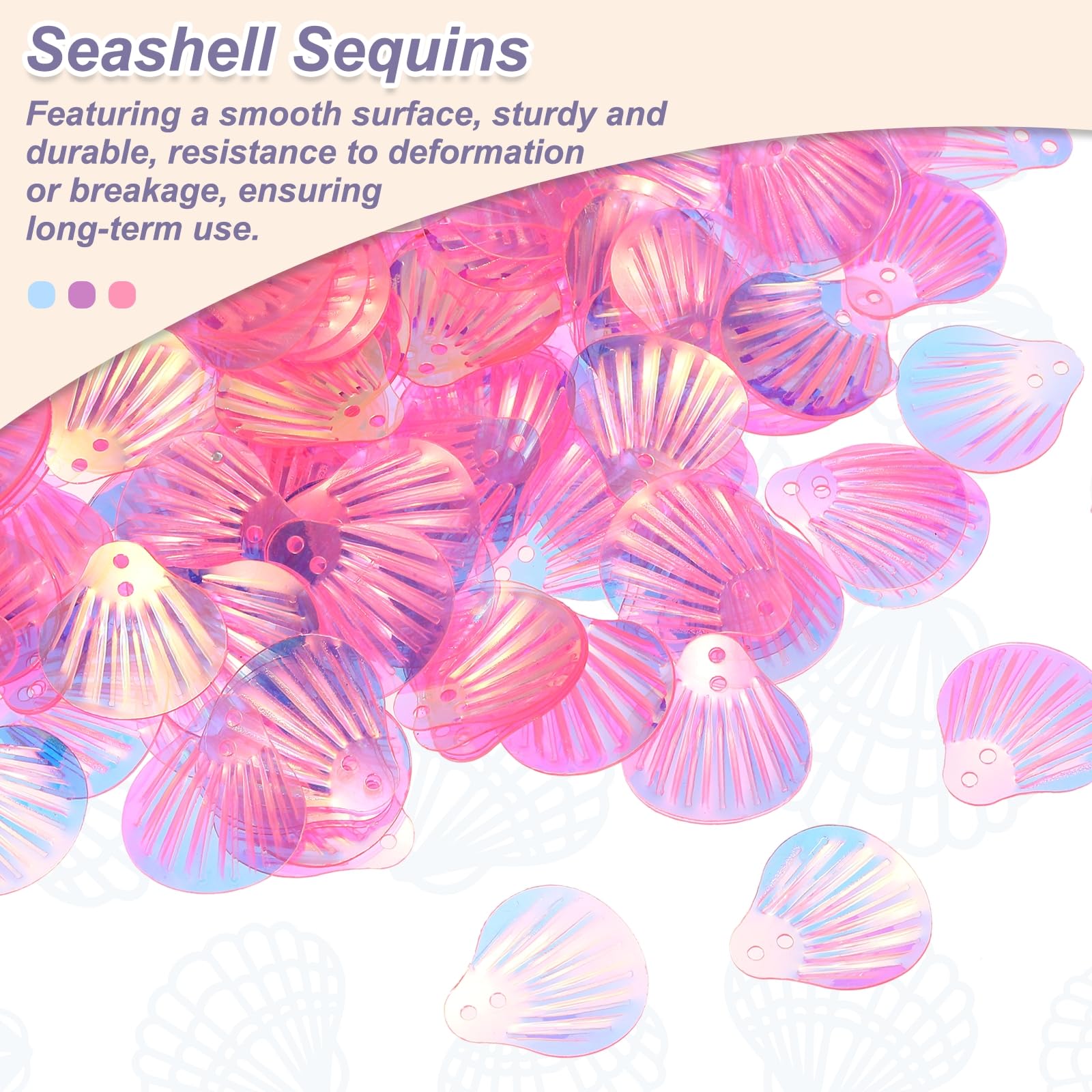 Seashell Sequins

Featuring a smooth surface, sturdy and durable, resistance to deformation or breakage, ensuring long-term use.